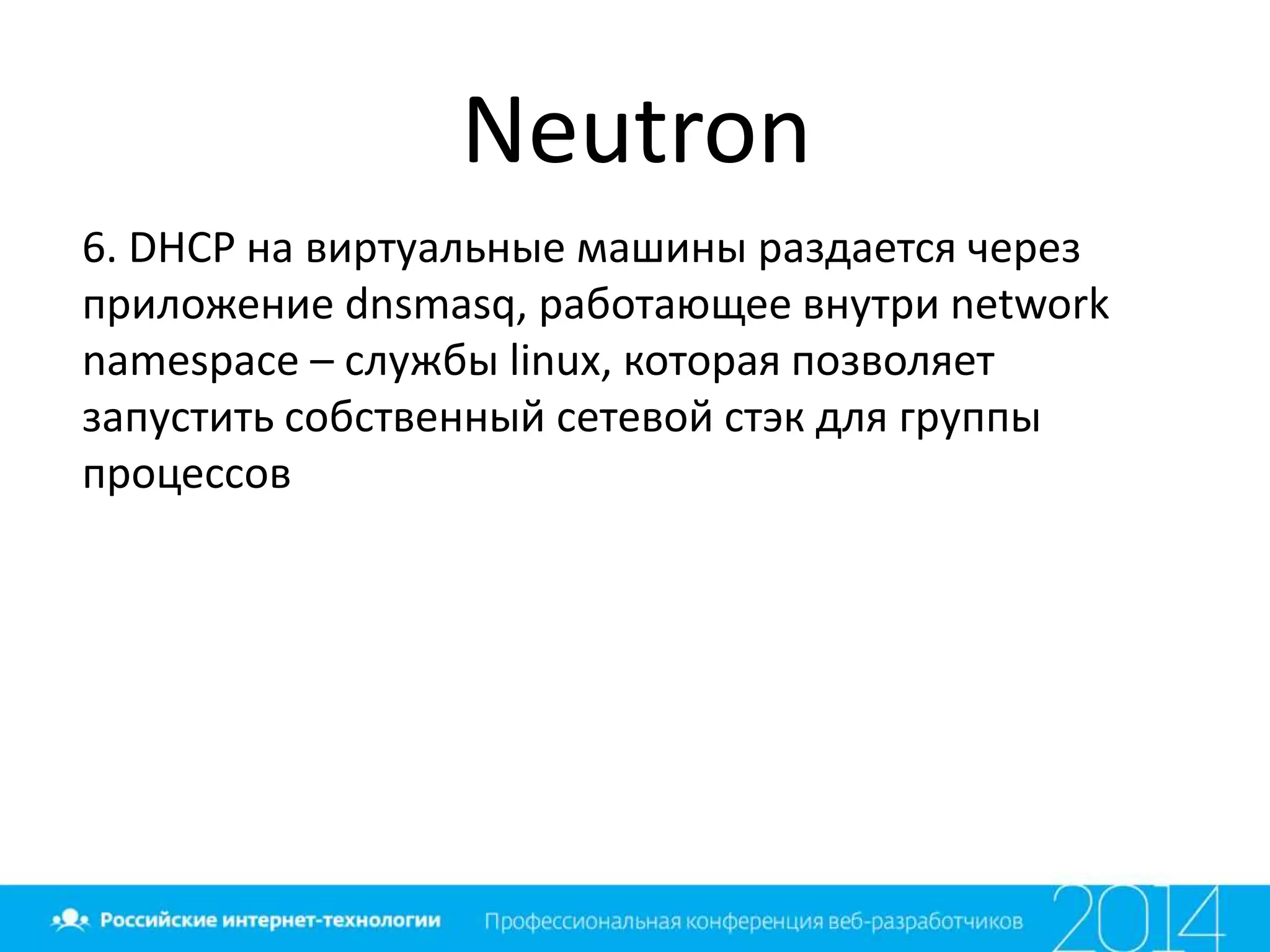 Neutron

6. DHCP на виртуальные машины раздается через приложение dnsmasq, работающее внутри network namespace – службы linux, которая позволяет запустить собственный сетевой стэк для группы процессов

Российские интернет-технологии Профессиональная конференция веб-разработчиков 2014